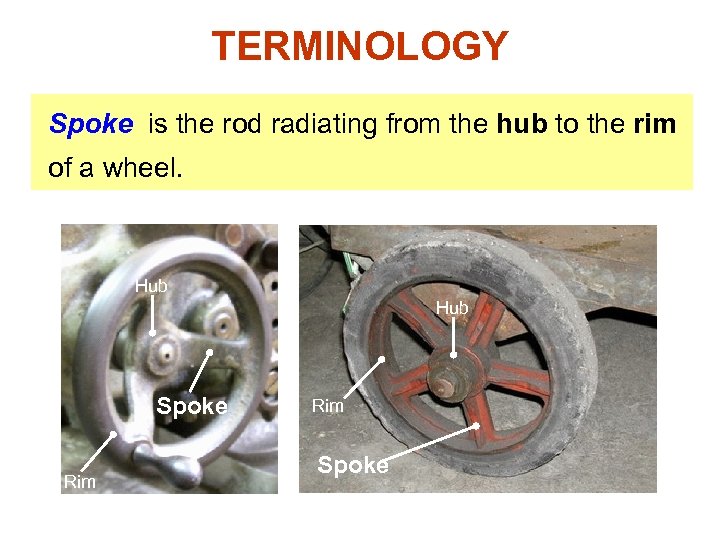 TERMINOLOGY

Spoke is the rod radiating from the hub to the rim of a wheel.

Hub
Spoke
Rim

Hub
Rim
Spoke